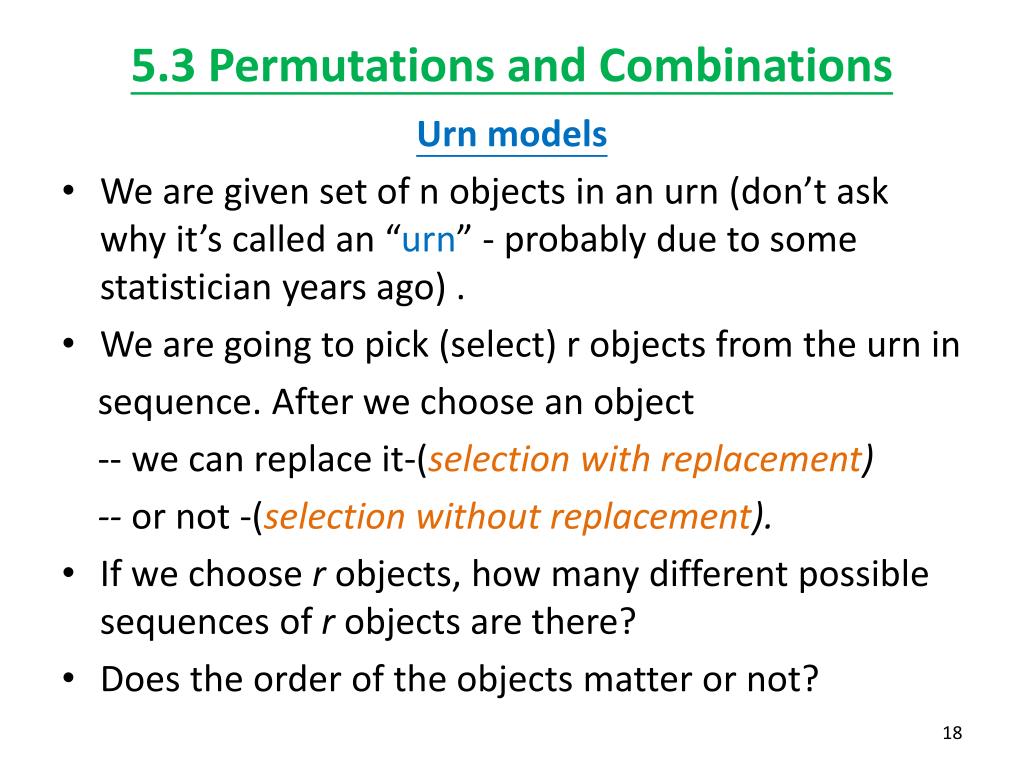 5.3 Permutations and Combinations

Urn models

• We are given set of n objects in an urn (don’t ask why it’s called an “urn” - probably due to some statistician years ago) .

• We are going to pick (select) r objects from the urn in sequence. After we choose an object

-- we can replace it-(selection with replacement)

-- or not -(selection without replacement).

• If we choose r objects, how many different possible sequences of r objects are there?

• Does the order of the objects matter or not?

18